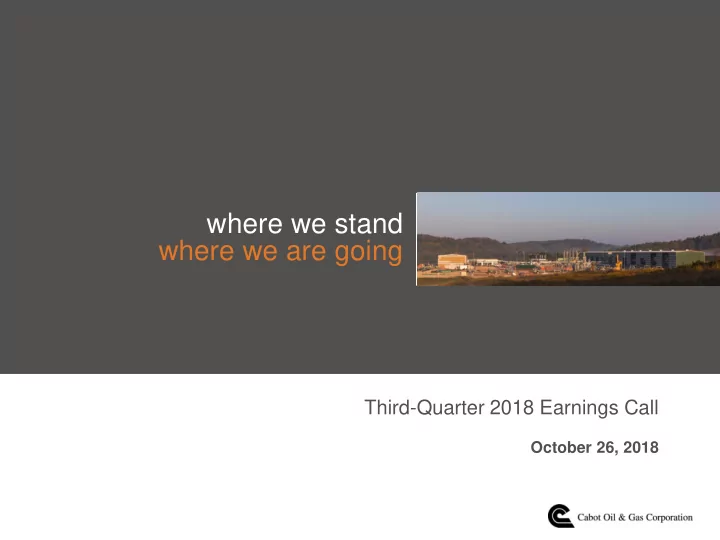 where we stand
where we are going

Third-Quarter 2018 Earnings Call

October 26, 2018

Cabot Oil & Gas Corporation